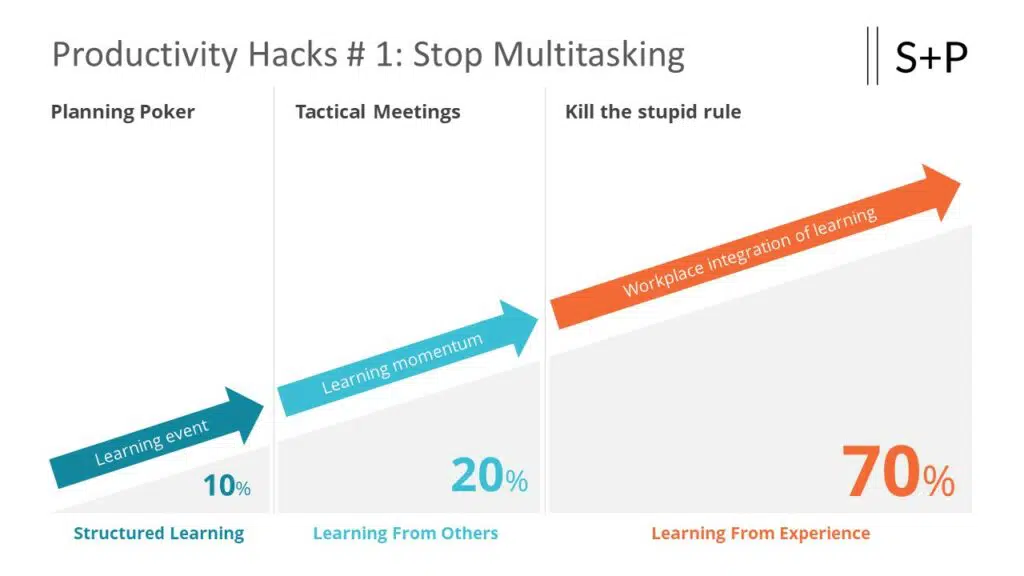 Productivity Hacks # 1: Stop Multitasking

S+P

Planning Poker

Learning event

10%

Structured Learning

Tactical Meetings

Learning momentum

20%

Learning From Others

Kill the stupid rule

Workplace integration of learning

70%

Learning From Experience